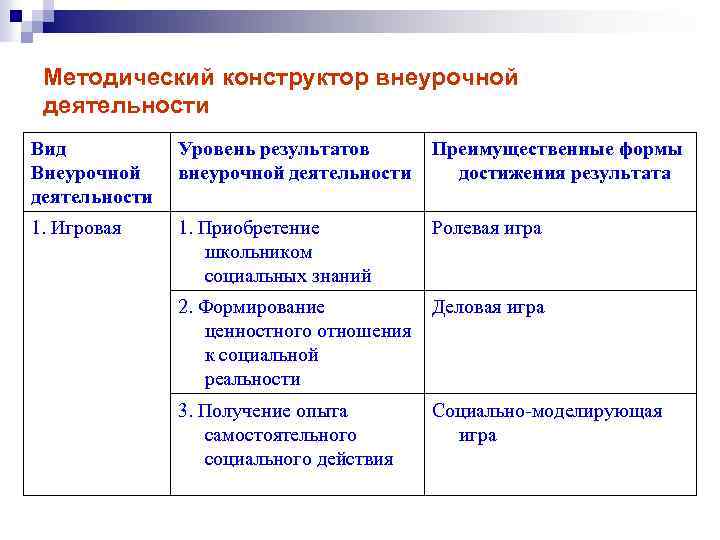 Методический конструктор внеурочной деятельности

| Вид Внеурочной деятельности | Уровень результатов внеурочной деятельности | Преимущественные формы достижения результата |
|---|---|---|
| 1. Игровая | 1. Приобретение школьником социальных знаний | Ролевая игра |
| | 2. Формирование ценностного отношения к социальной реальности | Деловая игра |
| | 3. Получение опыта самостоятельного социального действия | Социально-моделирующая игра |